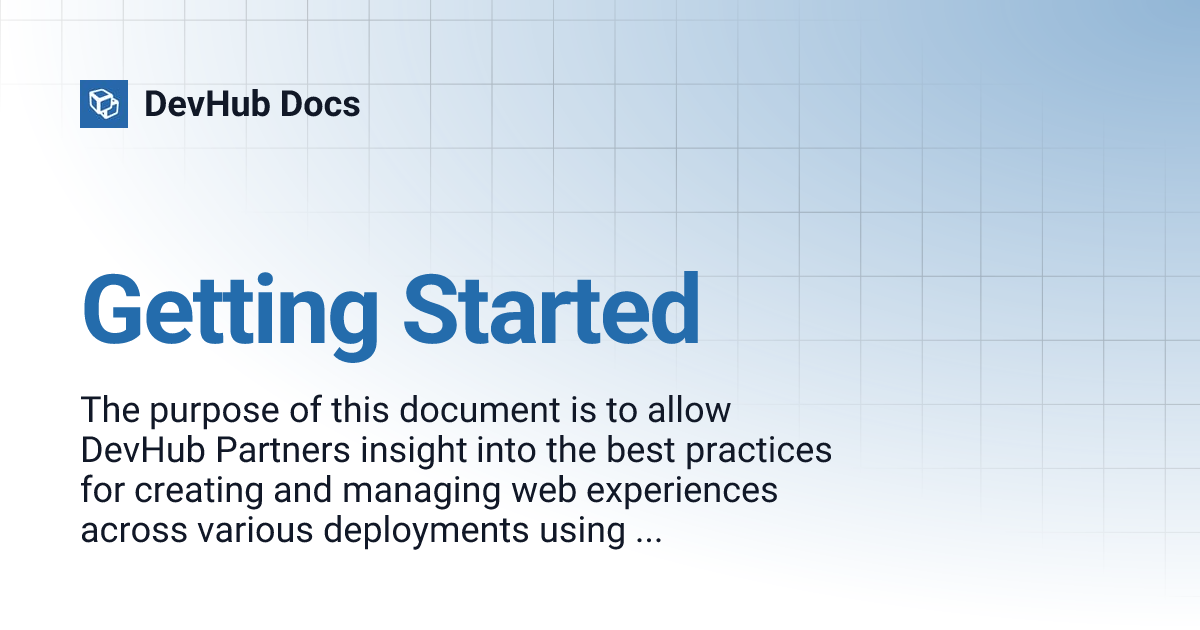 DevHub Docs

Getting Started

The purpose of this document is to allow DevHub Partners insight into the best practices for creating and managing web experiences across various deployments using ...